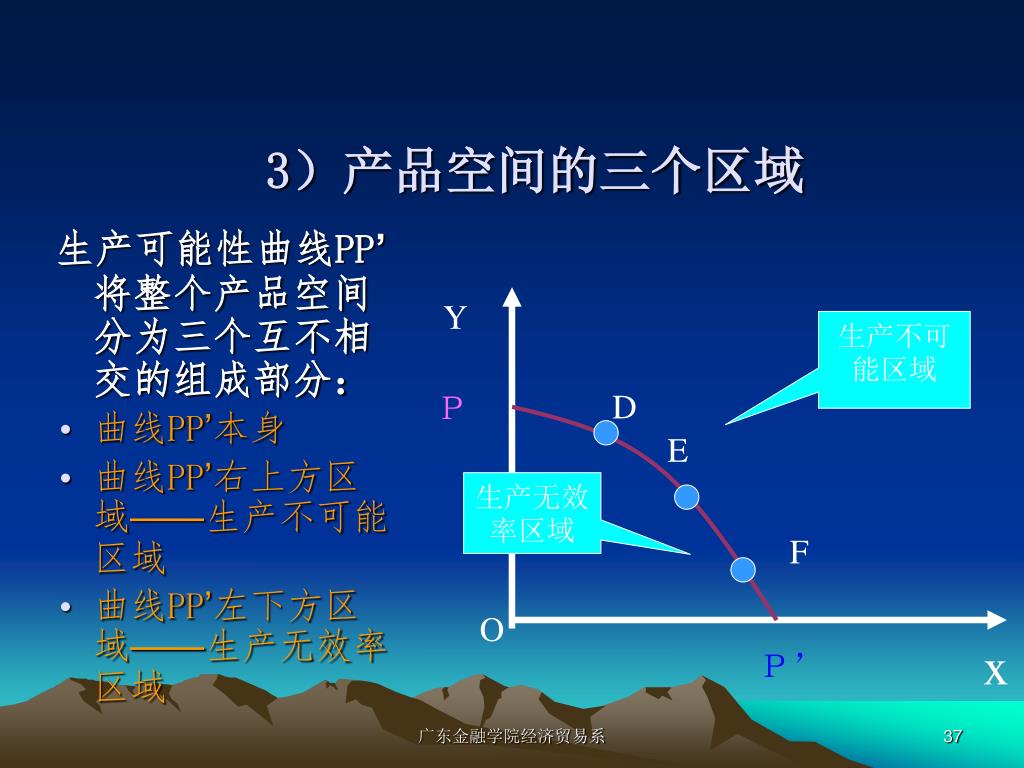 3）产品空间的三个区域

生产可能性曲线PP’将整个产品空间分为三个互不相交的组成部分：

• 曲线PP’本身
• 曲线PP’右上方区域——生产不可能区域
• 曲线PP’左下方区域——生产无效率区域

Y

P

D

E

F

O

P’

X

生产不可能区域

生产无效率区域

广东金融学院经济贸易系

37